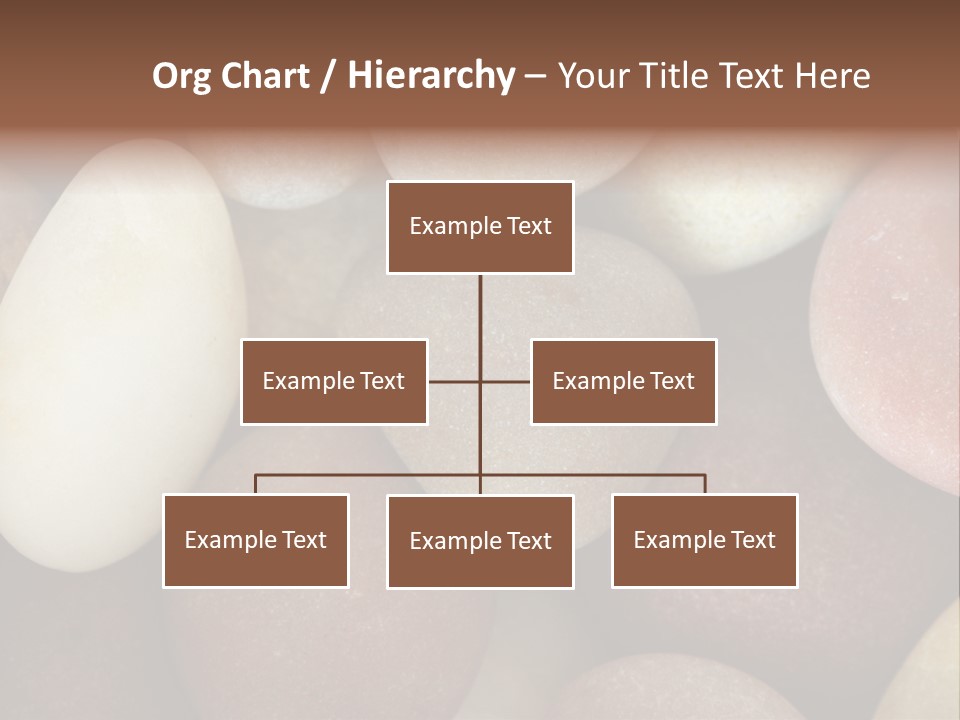 Org Chart / Hierarchy – Your Title Text Here

Example Text

Example Text

Example Text

Example Text

Example Text

Example Text